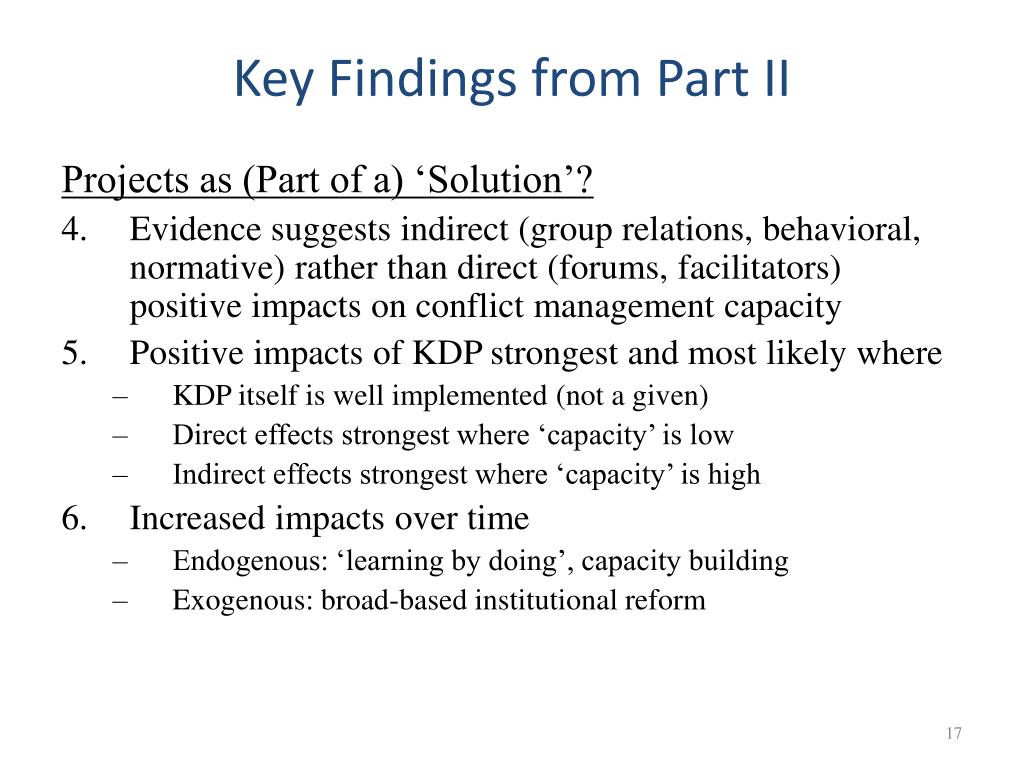 Key Findings from Part II

Projects as (Part of a) ‘Solution’?

4. Evidence suggests indirect (group relations, behavioral, normative) rather than direct (forums, facilitators) positive impacts on conflict management capacity

5. Positive impacts of KDP strongest and most likely where
– KDP itself is well implemented (not a given)
– Direct effects strongest where ‘capacity’ is low
– Indirect effects strongest where ‘capacity’ is high

6. Increased impacts over time
– Endogenous: ‘learning by doing’, capacity building
– Exogenous: broad-based institutional reform

17